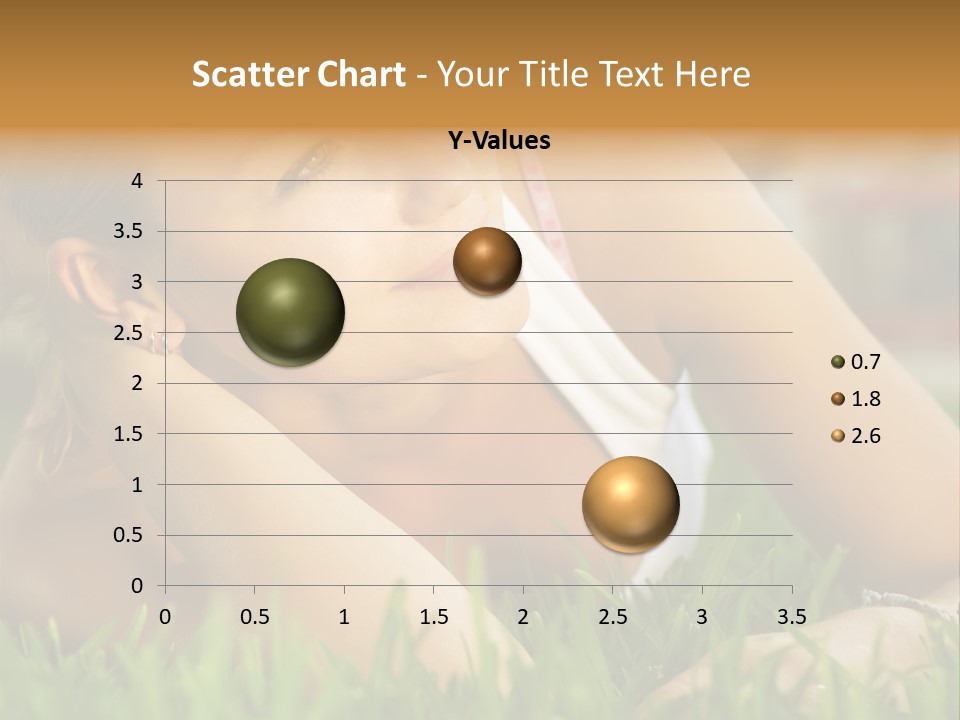 Scatter Chart - Your Title Text Here

Y-Values

4
3.5
3
2.5
2
1.5
1
0.5
0

0 0.5 1 1.5 2 2.5 3 3.5

0.7
1.8
2.6